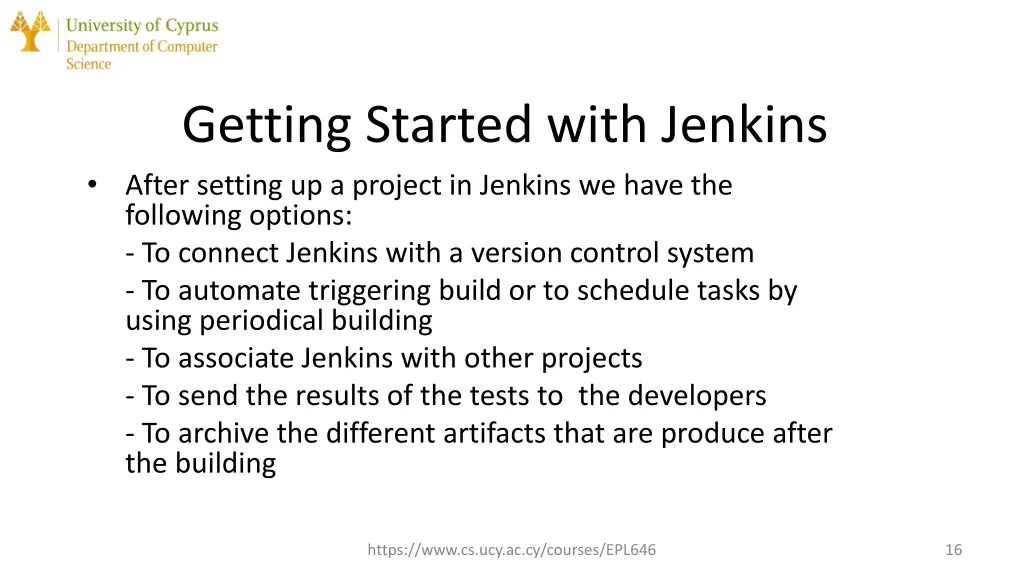 University of Cyprus
Department of Computer Science

Getting Started with Jenkins

• After setting up a project in Jenkins we have the following options:
- To connect Jenkins with a version control system
- To automate triggering build or to schedule tasks by using periodical building
- To associate Jenkins with other projects
- To send the results of the tests to the developers
- To archive the different artifacts that are produce after the building

https://www.cs.ucy.ac.cy/courses/EPL646

16